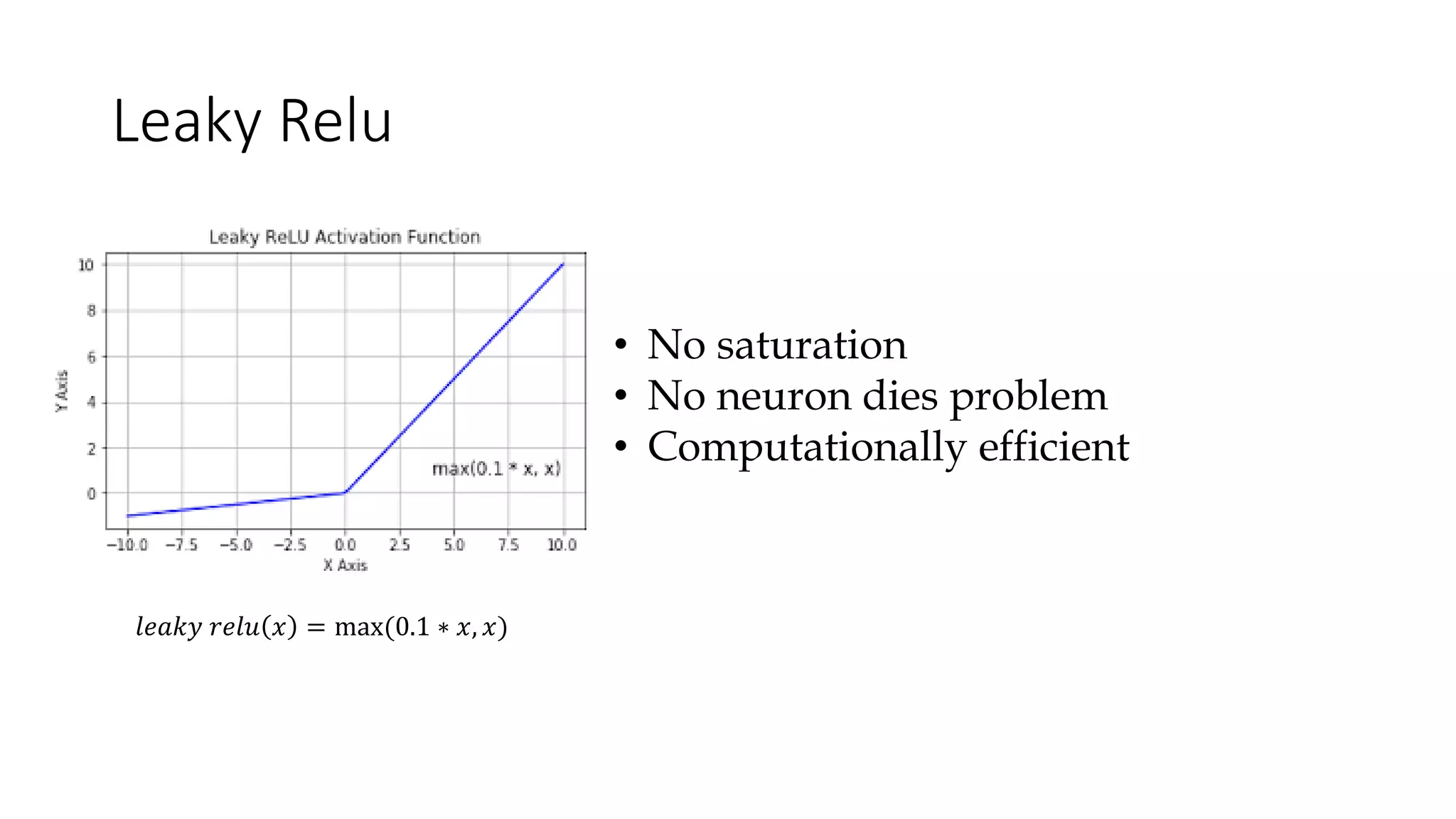 Leaky Relu

Leaky ReLU Activation Function

10
8
6
4
2
0

Y Axis

max(0.1 * x, x)

−10.0 −7.5 −5.0 −2.5 0.0 2.5 5.0 7.5 10.0

X Axis

$leaky\ relu(x) = \max(0.1 * x, x)$

• No saturation
• No neuron dies problem
• Computationally efficient